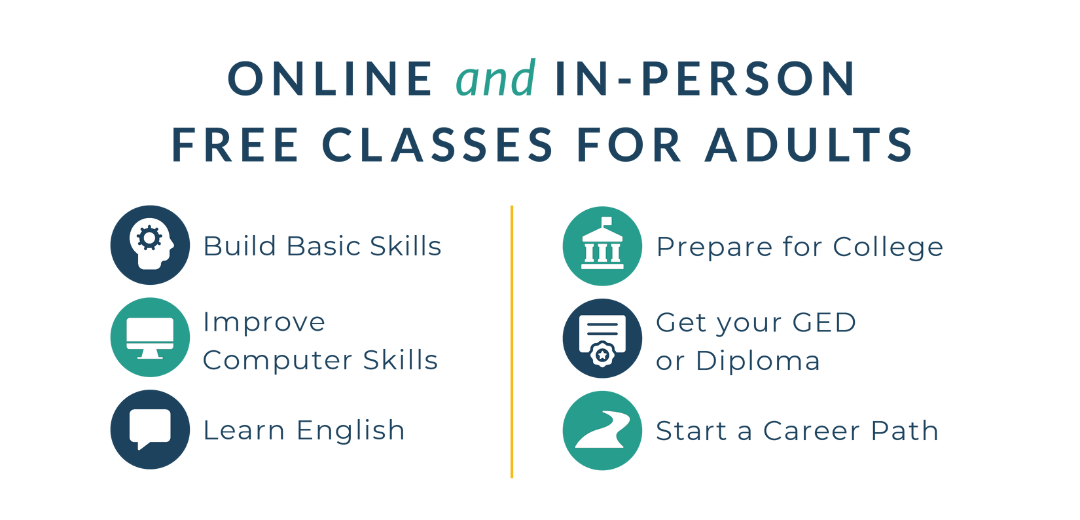 ONLINE and IN-PERSON
FREE CLASSES FOR ADULTS

Build Basic Skills

Improve Computer Skills

Learn English

Prepare for College

Get your GED or Diploma

Start a Career Path